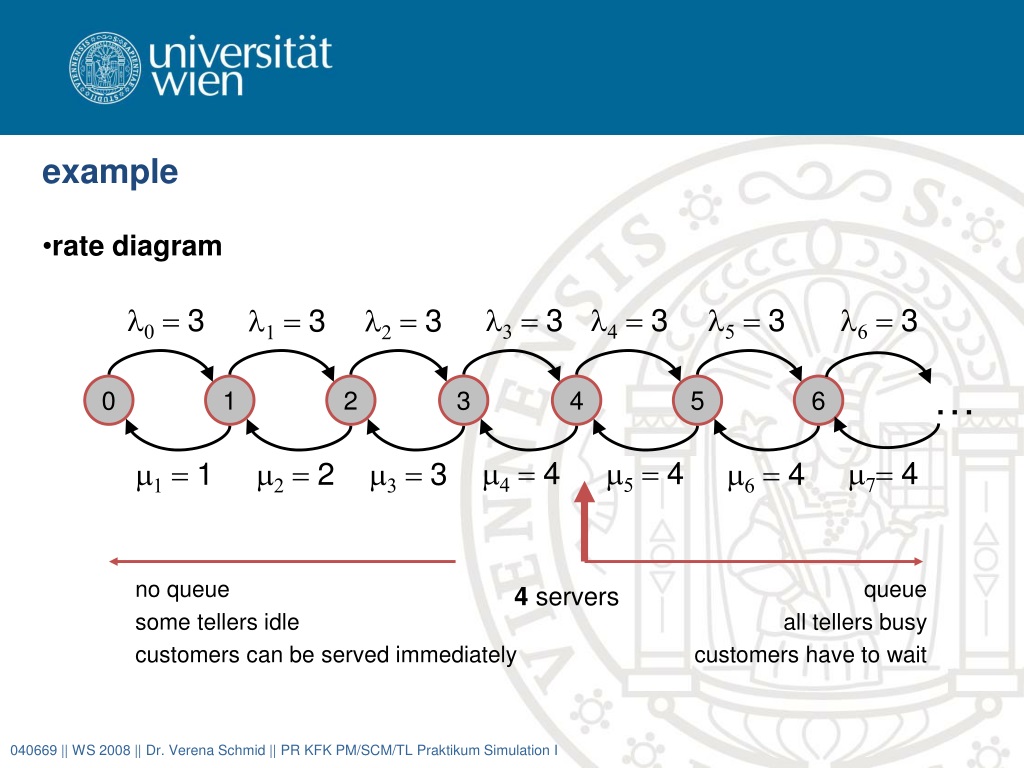 universität wien

example

•rate diagram

$\lambda_0 = 3$ $\lambda_1 = 3$ $\lambda_2 = 3$ $\lambda_3 = 3$ $\lambda_4 = 3$ $\lambda_5 = 3$ $\lambda_6 = 3$

0 1 2 3 4 5 6 …

$\mu_1 = 1$ $\mu_2 = 2$ $\mu_3 = 3$ $\mu_4 = 4$ $\mu_5 = 4$ $\mu_6 = 4$ $\mu_7 = 4$

no queue
some tellers idle
customers can be served immediately

**4** servers

queue
all tellers busy
customers have to wait

040669 || WS 2008 || Dr. Verena Schmid || PR KFK PM/SCM/TL Praktikum Simulation I